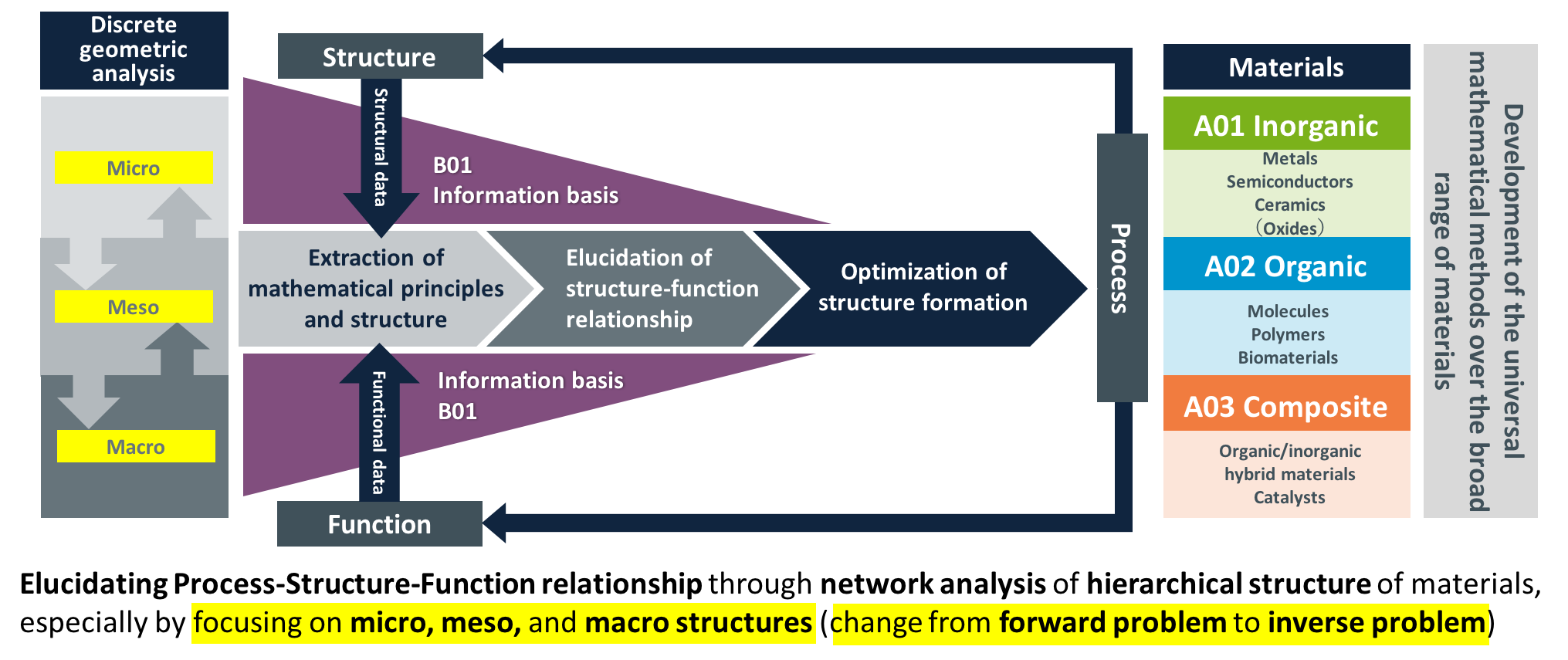 Discrete geometric analysis

Micro

Meso

Macro

Structure

Structural data

B01
Information basis

Extraction of mathematical principles and structure

Elucidation of structure-function relationship

Optimization of structure formation

Information basis
B01

Functional data

Function

Process

Materials

A01 Inorganic

Metals
Semiconductors
Ceramics
(Oxides)

A02 Organic

Molecules
Polymers
Biomaterials

A03 Composite

Organic/inorganic hybrid materials
Catalysts

Development of the universal mathematical methods over the broad range of materials

Elucidating Process-Structure-Function relationship through network analysis of hierarchical structure of materials, especially by focusing on micro, meso, and macro structures (change from forward problem to inverse problem)